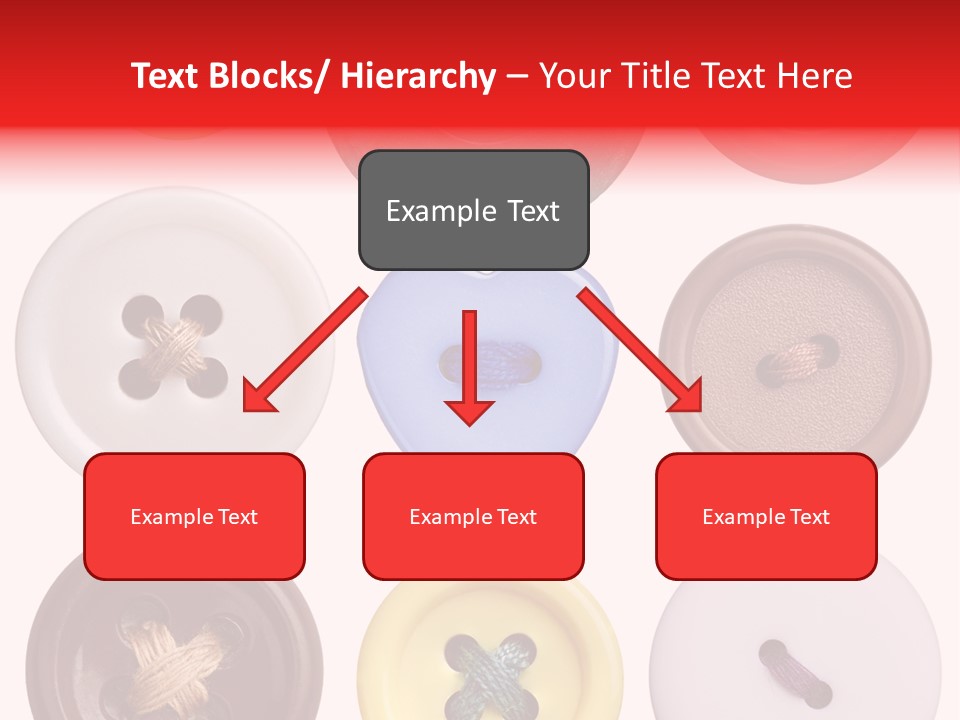 Text Blocks/ Hierarchy – Your Title Text Here

Example Text

Example Text

Example Text

Example Text